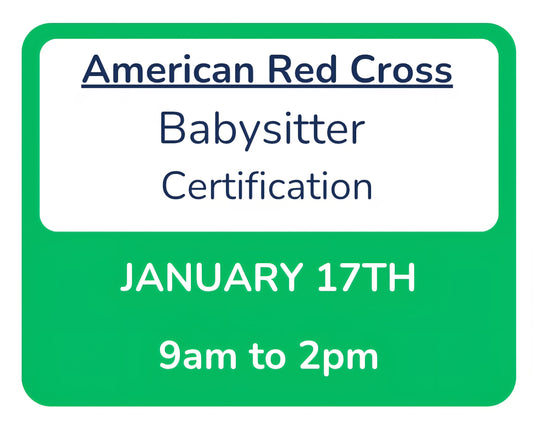 American Red Cross

Babysitter

Certification

JANUARY 17TH

9am to 2pm